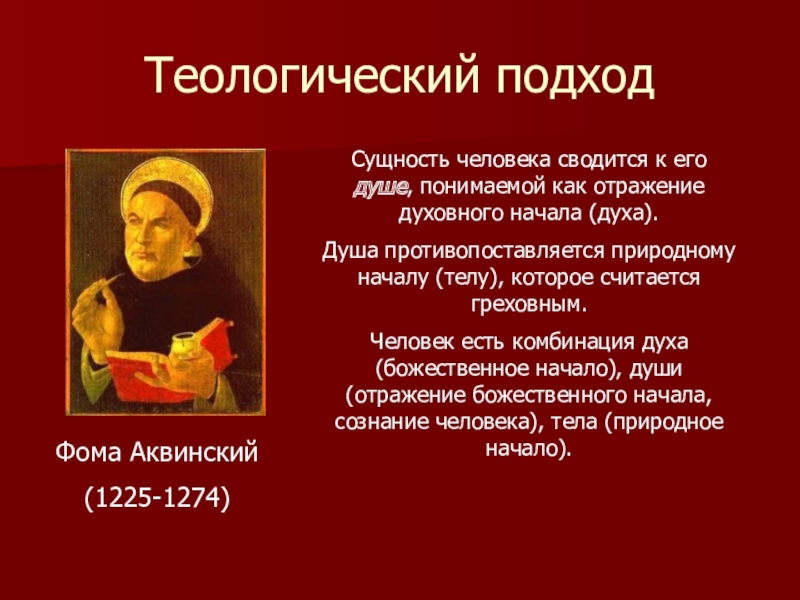 Теологический подход

Сущность человека сводится к его душе, понимаемой как отражение духовного начала (духа).

Душа противопоставляется природному началу (телу), которое считается греховным.

Человек есть комбинация духа (божественное начало), души (отражение божественного начала, сознание человека), тела (природное начало).

Фома Аквинский

(1225-1274)